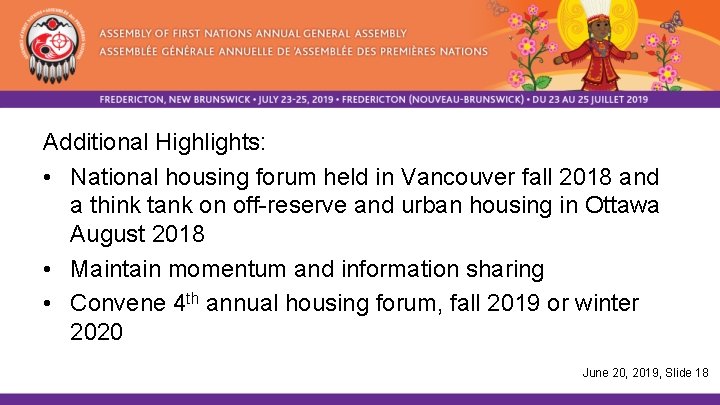 ASSEMBLY OF FIRST NATIONS ANNUAL GENERAL ASSEMBLY
ASSEMBLÉE GÉNÉRALE ANNUELLE DE 'ASSEMBLÉE DES PREMIÈRES NATIONS

FREDERICTON, NEW BRUNSWICK • JULY 23-25, 2019 • FREDERICTON (NOUVEAU-BRUNSWICK) • DU 23 AU 25 JUILLET 2019

Additional Highlights:

• National housing forum held in Vancouver fall 2018 and a think tank on off-reserve and urban housing in Ottawa August 2018

• Maintain momentum and information sharing

• Convene 4$^{th}$ annual housing forum, fall 2019 or winter 2020

June 20, 2019, Slide 18